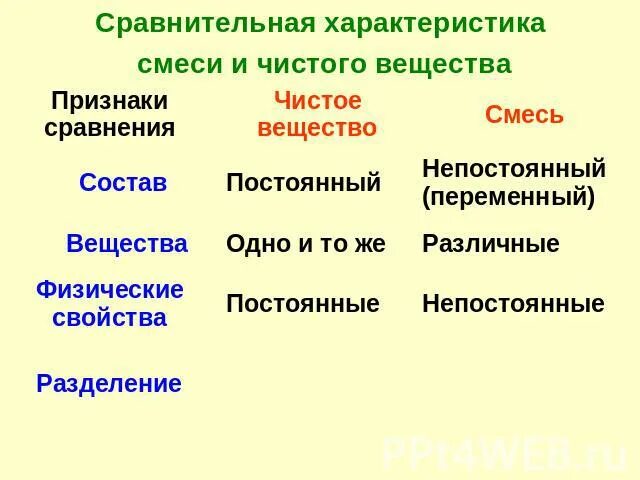 Сравнительная характеристика смеси и чистого вещества

| Признаки сравнения | Чистое вещество | Смесь |
|---|---|---|
| Состав | Постоянный | Непостоянный (переменный) |
| Вещества | Одно и то же | Различные |
| Физические свойства | Постоянные | Непостоянные |
| Разделение | | |

PPt4WEB.ru